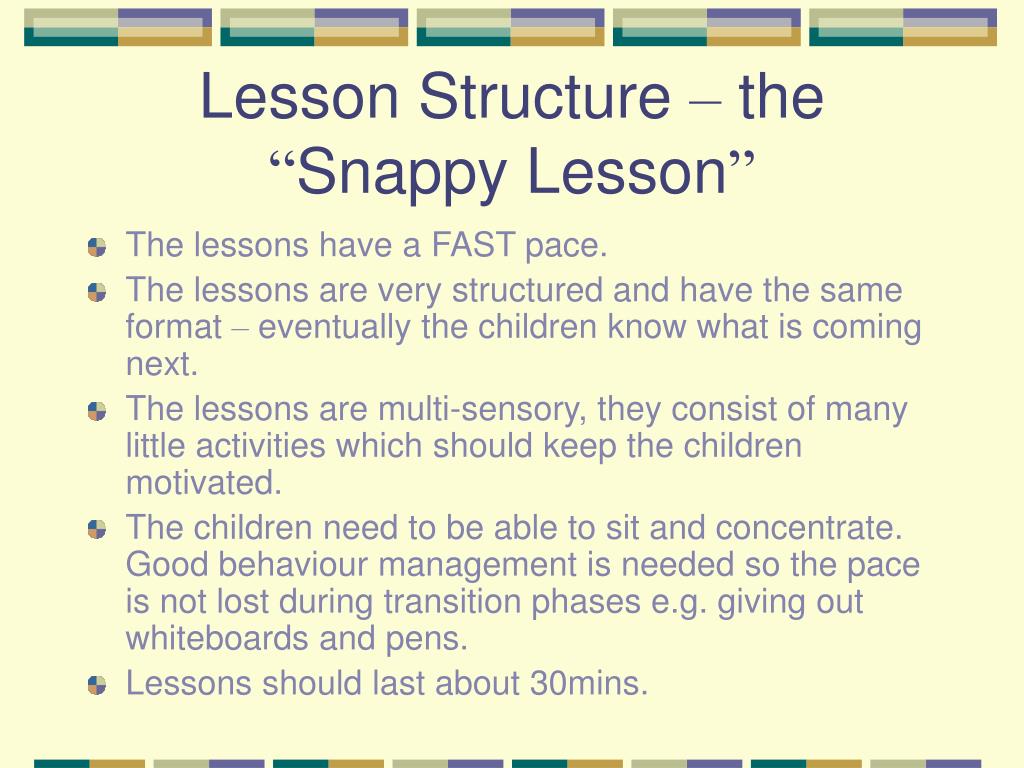 Lesson Structure – the “Snappy Lesson”

The lessons have a FAST pace.

The lessons are very structured and have the same format – eventually the children know what is coming next.

The lessons are multi-sensory, they consist of many little activities which should keep the children motivated.

The children need to be able to sit and concentrate. Good behaviour management is needed so the pace is not lost during transition phases e.g. giving out whiteboards and pens.

Lessons should last about 30mins.